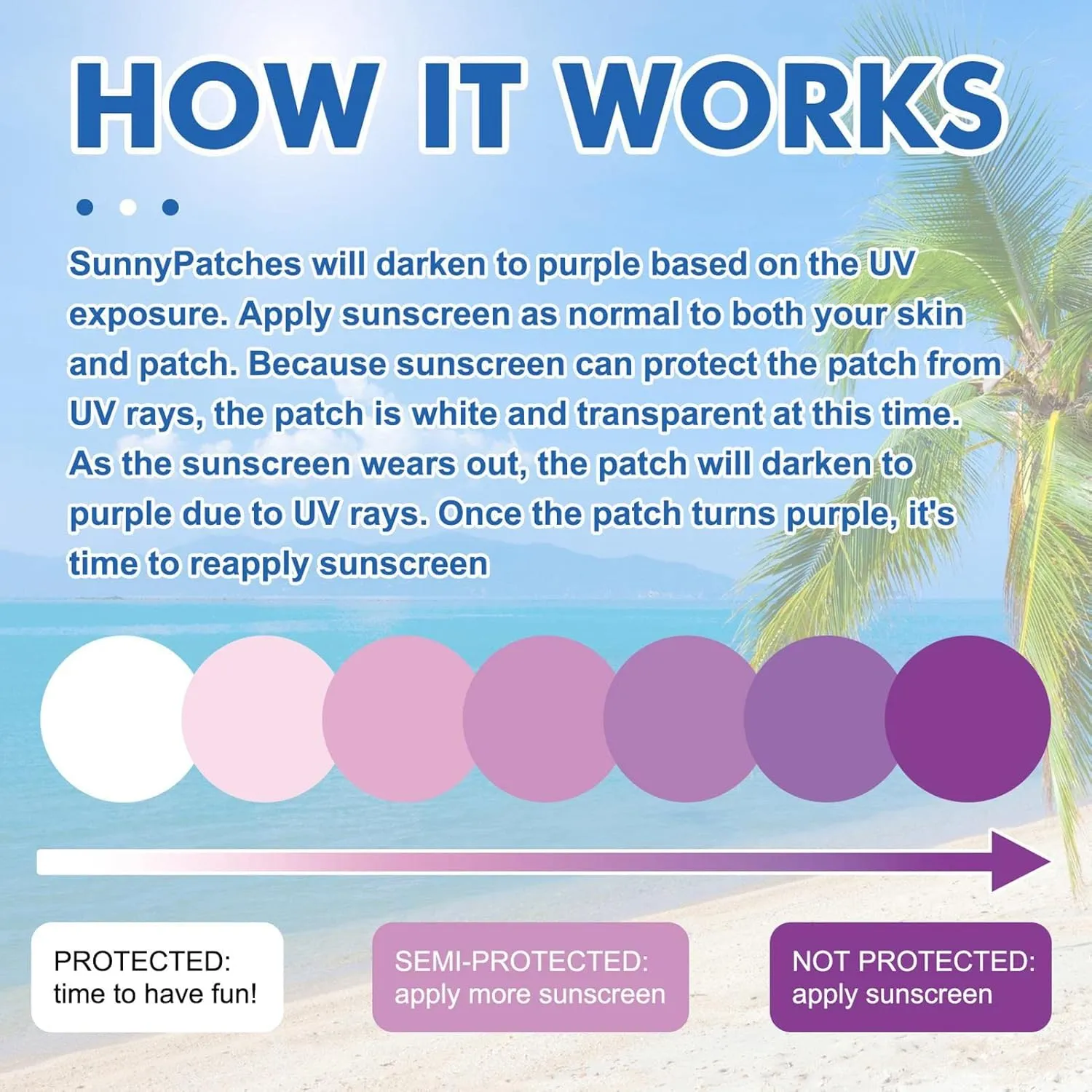 HOW IT WORKS

SunnyPatches will darken to purple based on the UV exposure. Apply sunscreen as normal to both your skin and patch. Because sunscreen can protect the patch from UV rays, the patch is white and transparent at this time. As the sunscreen wears out, the patch will darken to purple due to UV rays. Once the patch turns purple, it's time to reapply sunscreen

PROTECTED:
time to have fun!

SEMI-PROTECTED:
apply more sunscreen

NOT PROTECTED:
apply sunscreen